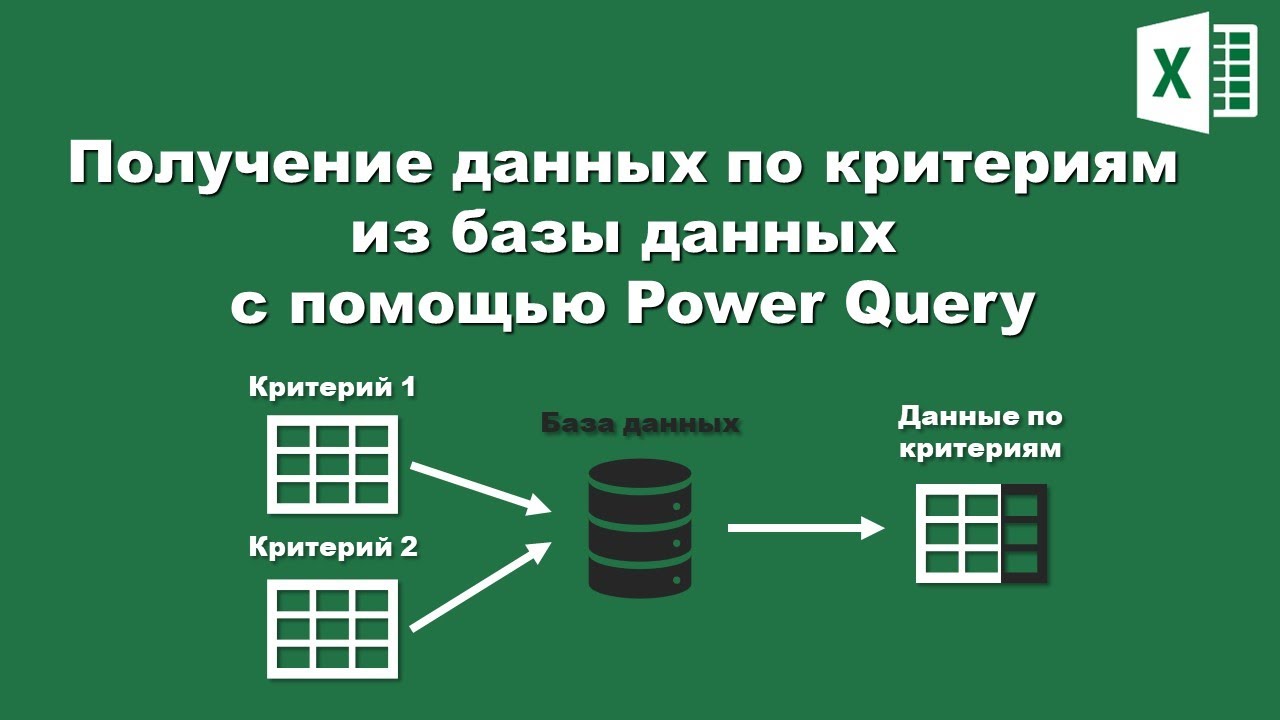 X

Получение данных по критериям из базы данных с помощью Power Query

Критерий 1

Критерий 2

База данных

Данные по критериям